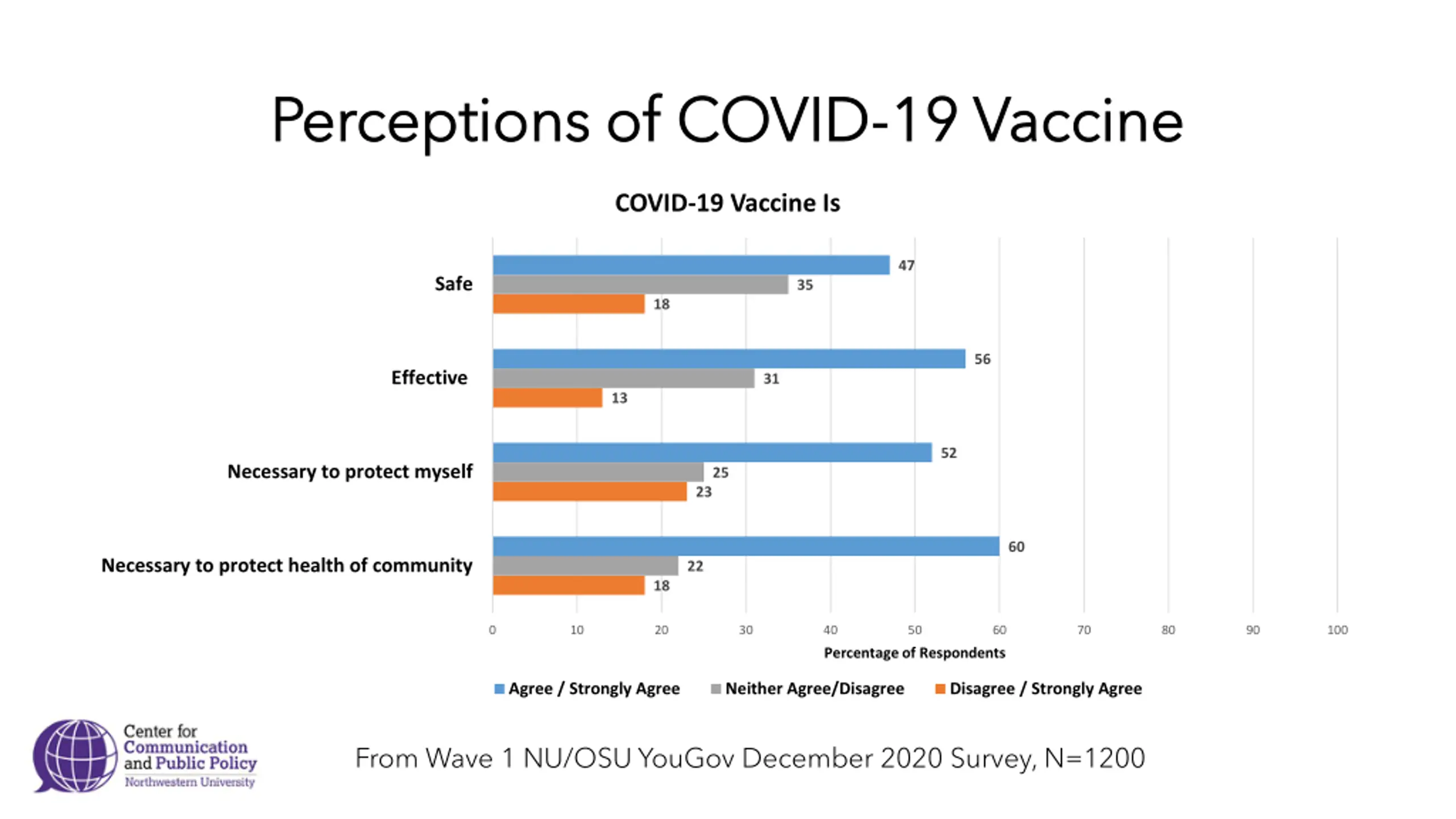 Perceptions of COVID-19 Vaccine

COVID-19 Vaccine Is

Safe
47
35
18

Effective
56
31
13

Necessary to protect myself
52
25
23

Necessary to protect health of community
60
22
18

0 10 20 30 40 50 60 70 80 90 100

Percentage of Respondents

Agree / Strongly Agree   Neither Agree/Disagree   Disagree / Strongly Agree

Center for Communication and Public Policy
Northwestern University

From Wave 1 NU/OSU YouGov December 2020 Survey, N=1200